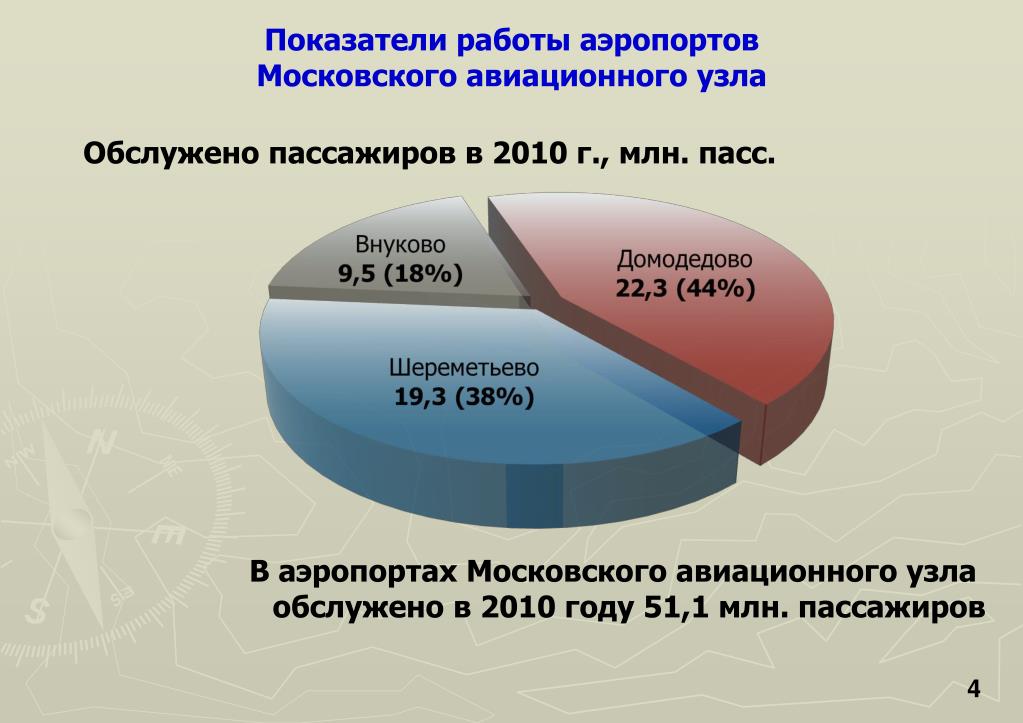 Показатели работы аэропортов Московского авиационного узла

Обслужено пассажиров в 2010 г., млн. пасс.

Внуково
9,5 (18%)

Домодедово
22,3 (44%)

Шереметьево
19,3 (38%)

В аэропортах Московского авиационного узла обслужено в 2010 году 51,1 млн. пассажиров

4